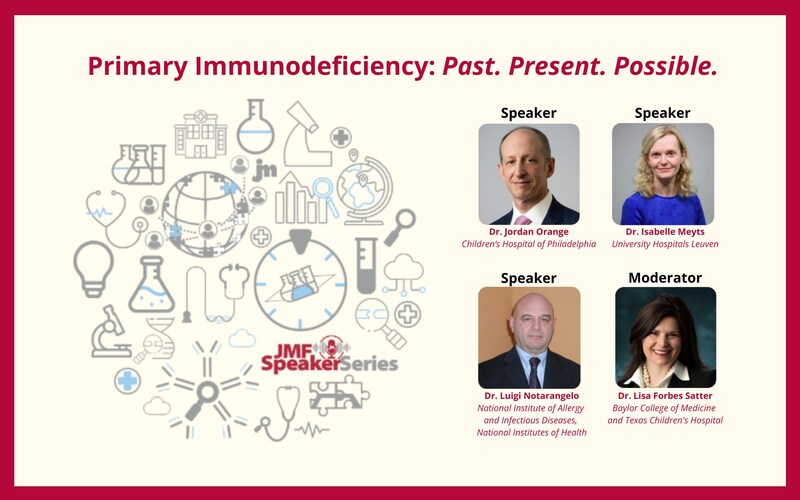 Primary Immunodeficiency: Past. Present. Possible.

jm

JMF Speaker Series

Speaker
Dr. Jordan Orange
Children's Hospital of Philadelphia

Speaker
Dr. Isabelle Meyts
University Hospitals Leuven

Speaker
Dr. Luigi Notarangelo
National Institute of Allergy and Infectious Diseases, National Institutes of Health

Moderator
Dr. Lisa Forbes Satter
Baylor College of Medicine and Texas Children's Hospital